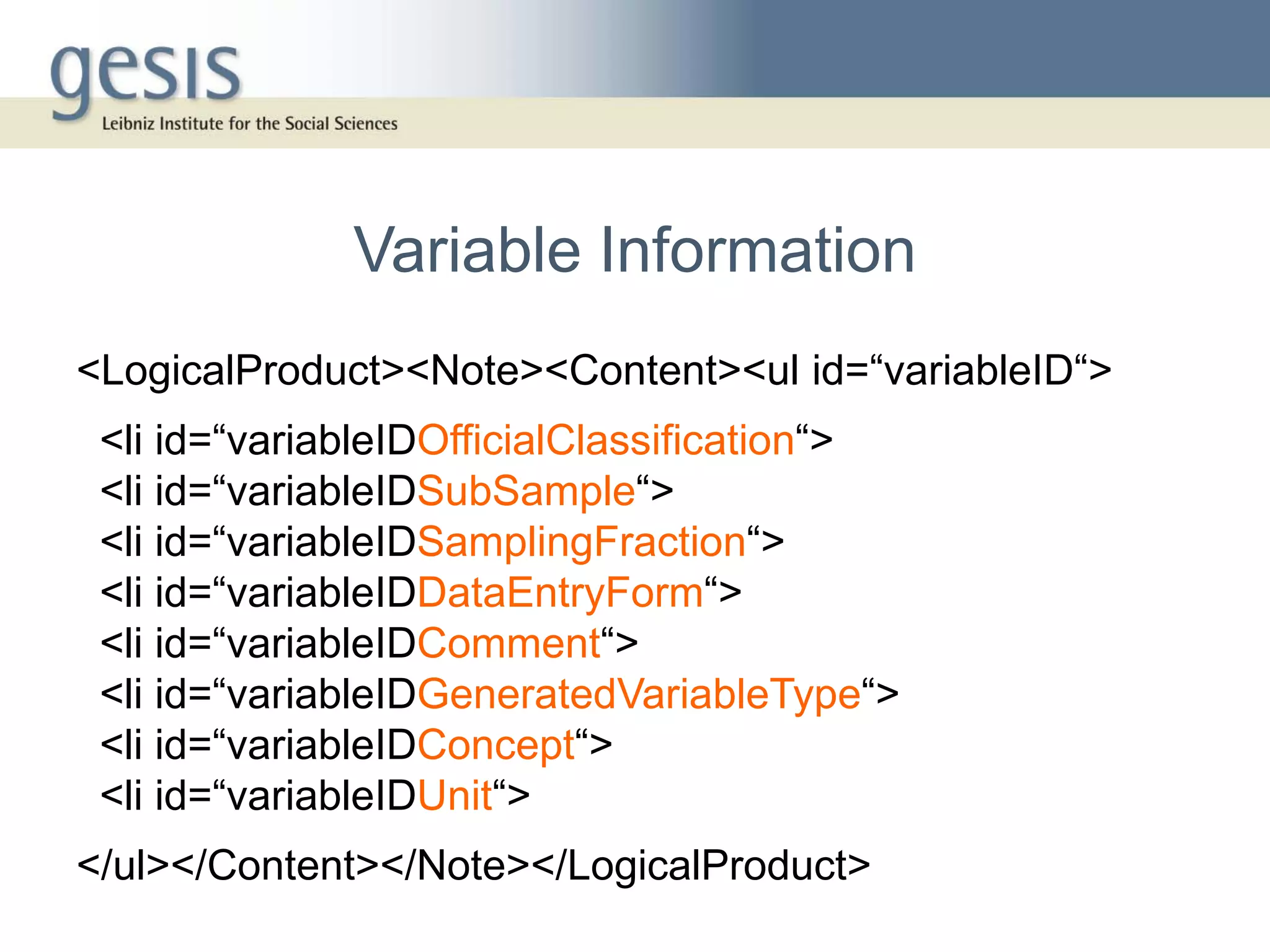 gesis
Leibniz Institute for the Social Sciences

Variable Information

<LogicalProduct><Note><Content><ul id=“variableID“>

<li id=“variableIDOfficialClassification“>
<li id=“variableIDSubSample“>
<li id=“variableIDSamplingFraction“>
<li id=“variableIDDataEntryForm“>
<li id=“variableIDComment“>
<li id=“variableIDGeneratedVariableType“>
<li id=“variableIDConcept“>
<li id=“variableIDUnit“>

</ul></Content></Note></LogicalProduct>